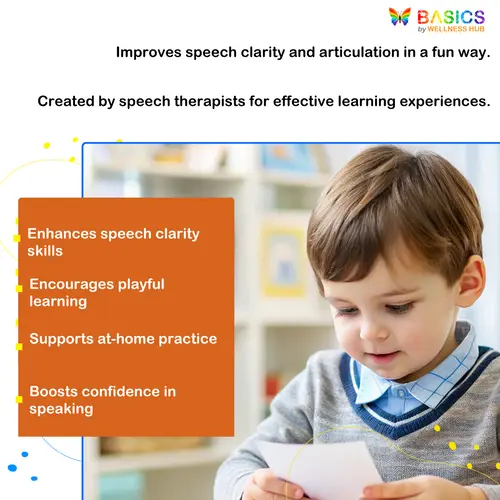 BASICS
by WELLNESS HUB

Improves speech clarity and articulation in a fun way.

Created by speech therapists for effective learning experiences.

Enhances speech clarity skills

Encourages playful learning

Supports at-home practice

Boosts confidence in speaking